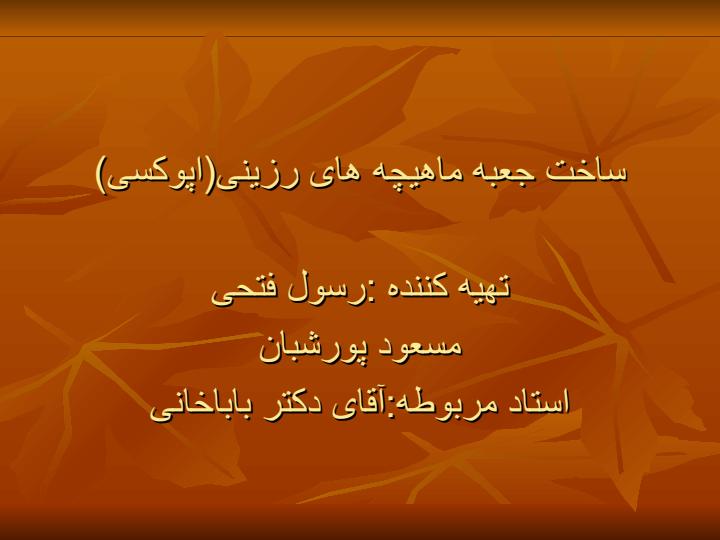 ساخت جعبه ماهیچه های رزینی(اپوکسی)

تهیه کننده :رسول فتحی
مسعود پورشبان
استاد مربوطه:آقای دکتر باباخانی